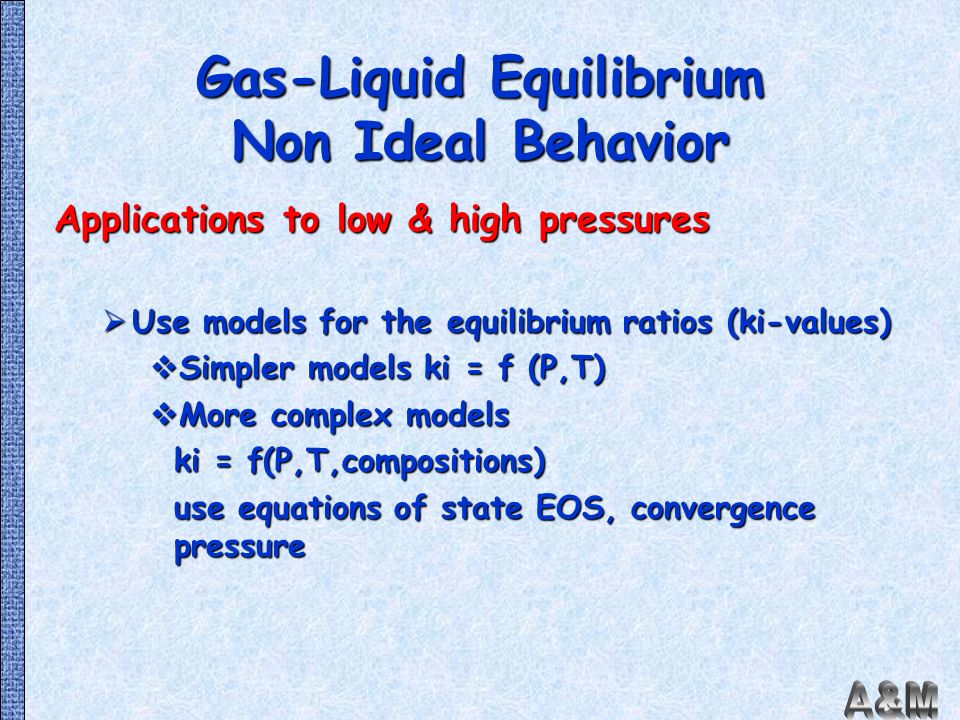 Gas-Liquid Equilibrium
Non Ideal Behavior

Applications to low & high pressures

➢ Use models for the equilibrium ratios (ki-values)

❖ Simpler models ki = f (P,T)

❖ More complex models

ki = f(P,T,compositions)

use equations of state EOS, convergence pressure

A&M